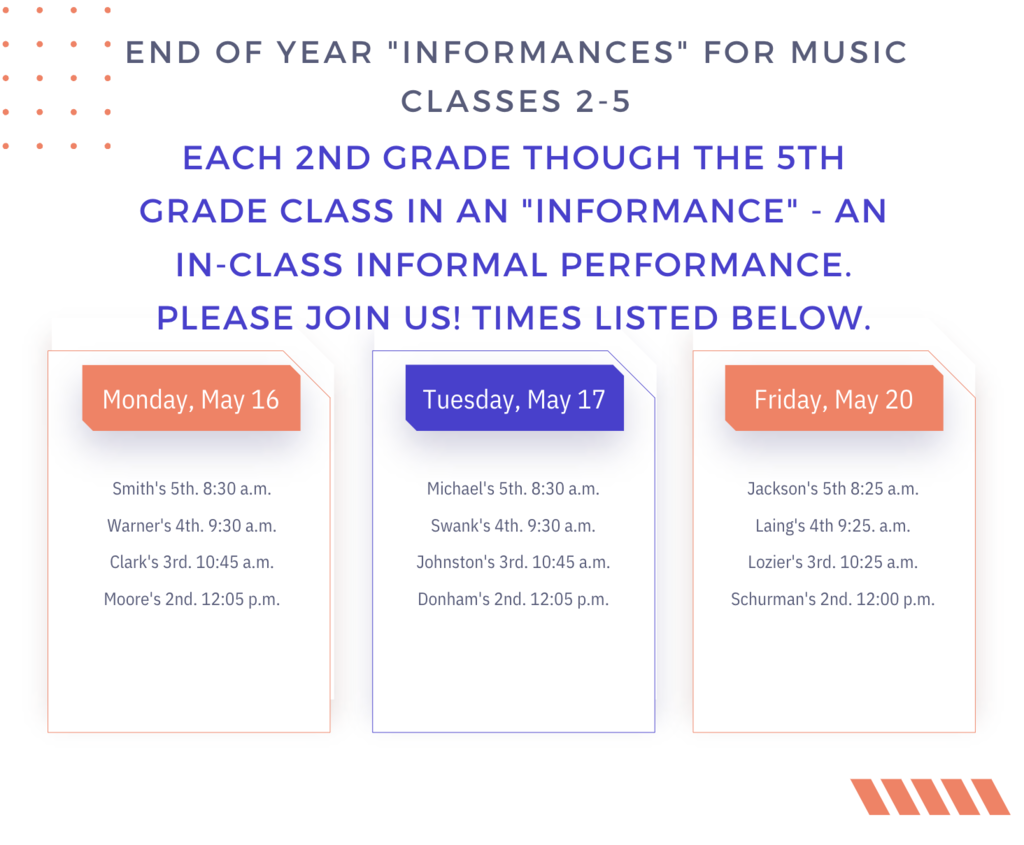 END OF YEAR "INFORMANCES" FOR MUSIC CLASSES 2-5

EACH 2ND GRADE THOUGH THE 5TH GRADE CLASS IN AN "INFORMANCE" - AN IN-CLASS INFORMAL PERFORMANCE. PLEASE JOIN US! TIMES LISTED BELOW.

Monday, May 16

Smith's 5th. 8:30 a.m.
Warner's 4th. 9:30 a.m.
Clark's 3rd. 10:45 a.m.
Moore's 2nd. 12:05 p.m.

Tuesday, May 17

Michael's 5th. 8:30 a.m.
Swank's 4th. 9:30 a.m.
Johnston's 3rd. 10:45 a.m.
Donham's 2nd. 12:05 p.m.

Friday, May 20

Jackson's 5th 8:25 a.m.
Laing's 4th 9:25. a.m.
Lozier's 3rd. 10:25 a.m.
Schurman's 2nd. 12:00 p.m.